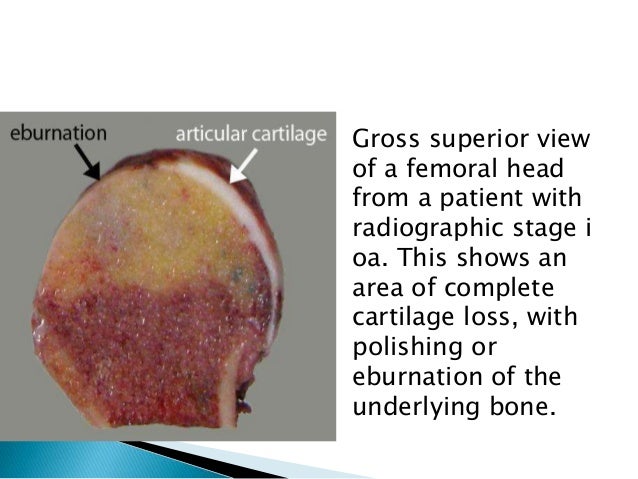 eburnation

articular cartilage

Gross superior view of a femoral head from a patient with radiographic stage i oa. This shows an area of complete cartilage loss, with polishing or eburnation of the underlying bone.